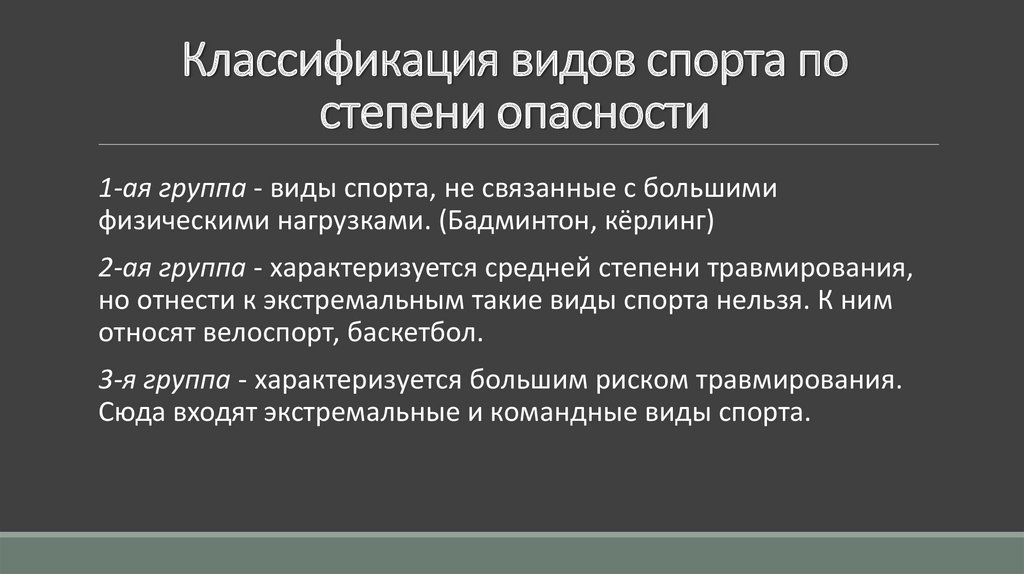 Классификация видов спорта по степени опасности

1-ая группа - виды спорта, не связанные с большими физическими нагрузками. (Бадминтон, кёрлинг)

2-ая группа - характеризуется средней степени травмирования, но отнести к экстремальным такие виды спорта нельзя. К ним относят велоспорт, баскетбол.

3-я группа - характеризуется большим риском травмирования. Сюда входят экстремальные и командные виды спорта.